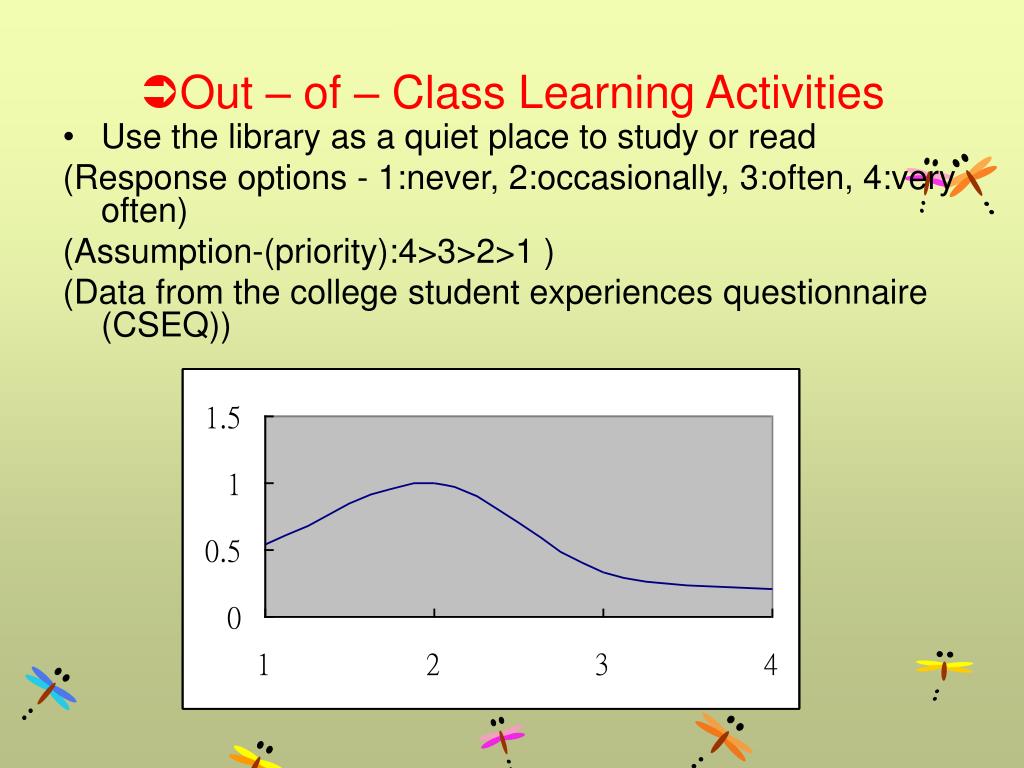 ➲Out – of – Class Learning Activities

• Use the library as a quiet place to study or read

(Response options - 1:never, 2:occasionally, 3:often, 4:very often)

(Assumption-(priority):4>3>2>1 )

(Data from the college student experiences questionnaire (CSEQ))

1.5
1
0.5
0
1 2 3 4